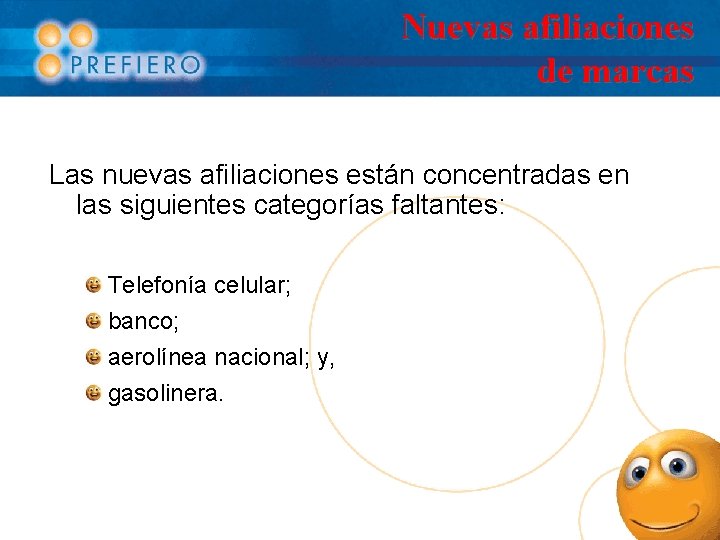 PREFIERO

Nuevas afiliaciones de marcas

Las nuevas afiliaciones están concentradas en las siguientes categorías faltantes:

Telefonía celular;
banco;
aerolínea nacional; y,
gasolinera.